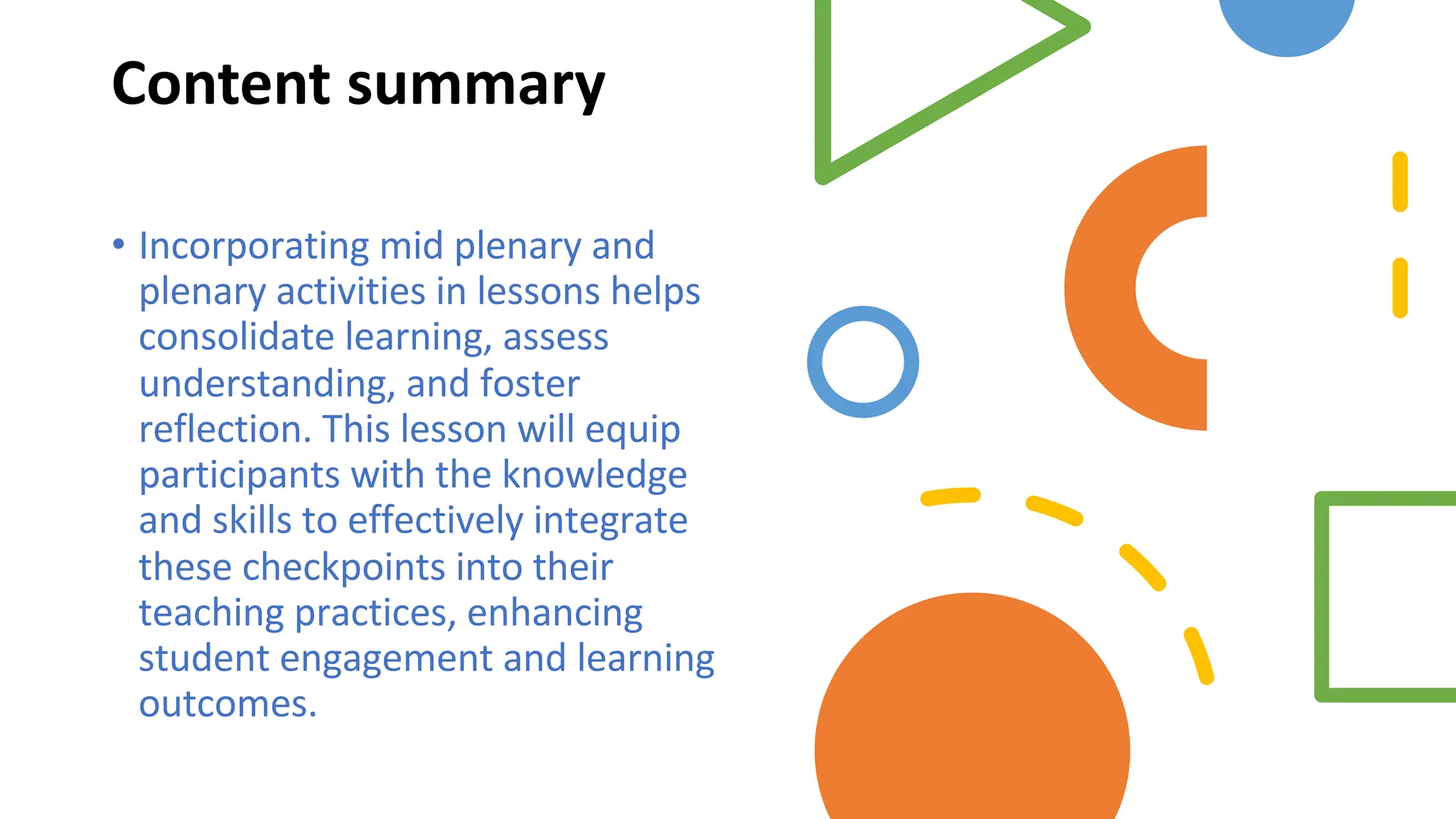 Content summary

• Incorporating mid plenary and plenary activities in lessons helps consolidate learning, assess understanding, and foster reflection. This lesson will equip participants with the knowledge and skills to effectively integrate these checkpoints into their teaching practices, enhancing student engagement and learning outcomes.